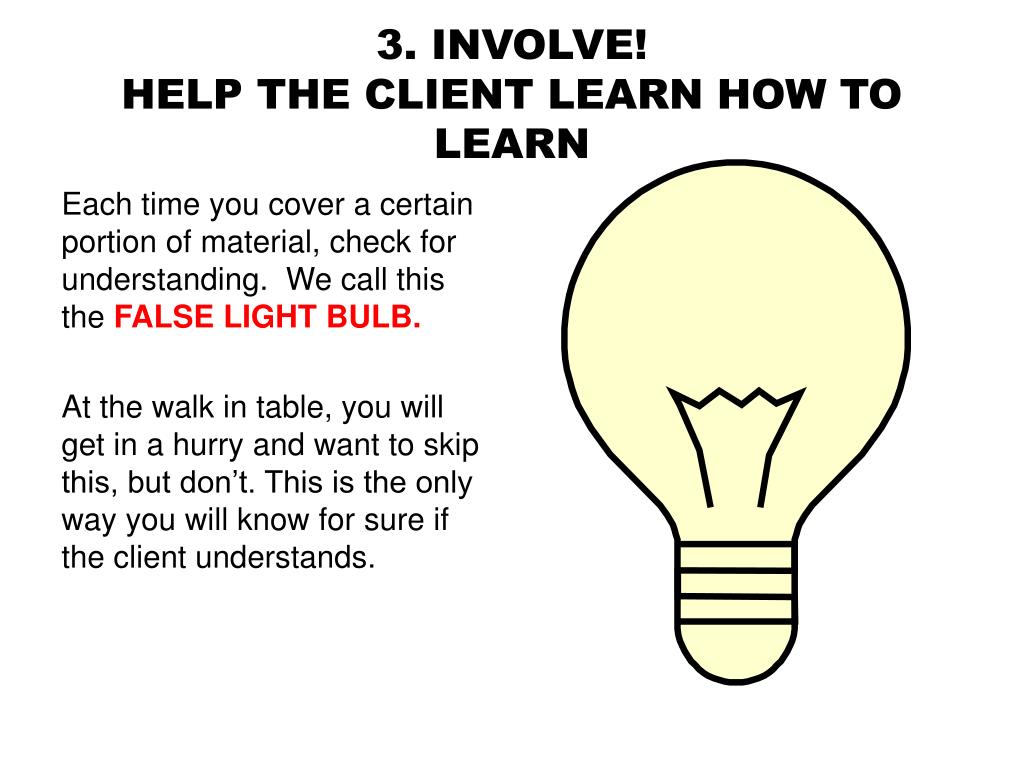 3. INVOLVE!
HELP THE CLIENT LEARN HOW TO LEARN

Each time you cover a certain portion of material, check for understanding.  We call this the FALSE LIGHT BULB.

At the walk in table, you will get in a hurry and want to skip this, but don’t. This is the only way you will know for sure if the client understands.